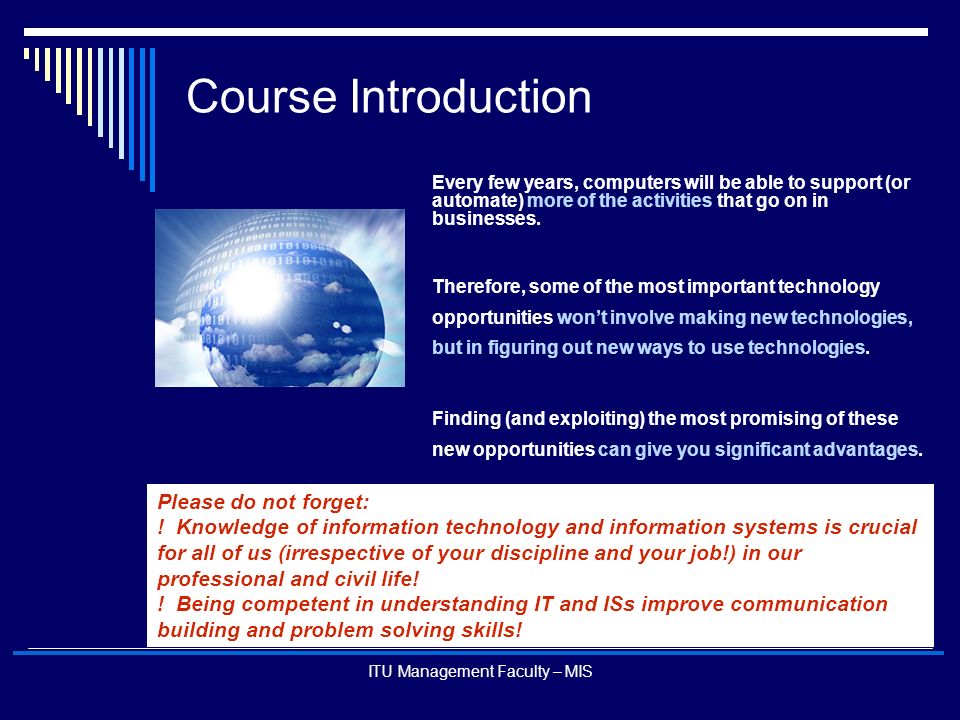 Course Introduction

Every few years, computers will be able to support (or automate) more of the activities that go on in businesses.

Therefore, some of the most important technology opportunities won't involve making new technologies, but in figuring out new ways to use technologies.

Finding (and exploiting) the most promising of these new opportunities can give you significant advantages.

Please do not forget:
! Knowledge of information technology and information systems is crucial for all of us (irrespective of your discipline and your job!) in our professional and civil life!
! Being competent in understanding IT and ISs improve communication building and problem solving skills!

ITU Management Faculty – MIS